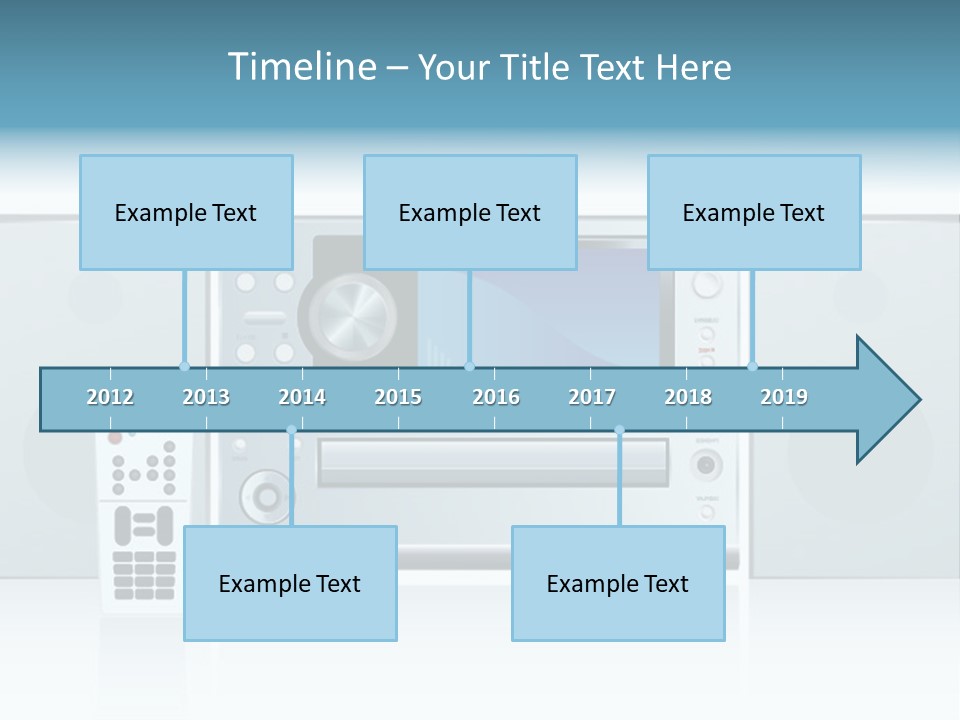 Timeline – Your Title Text Here

Example Text

Example Text

Example Text

2012 2013 2014 2015 2016 2017 2018 2019

Example Text

Example Text